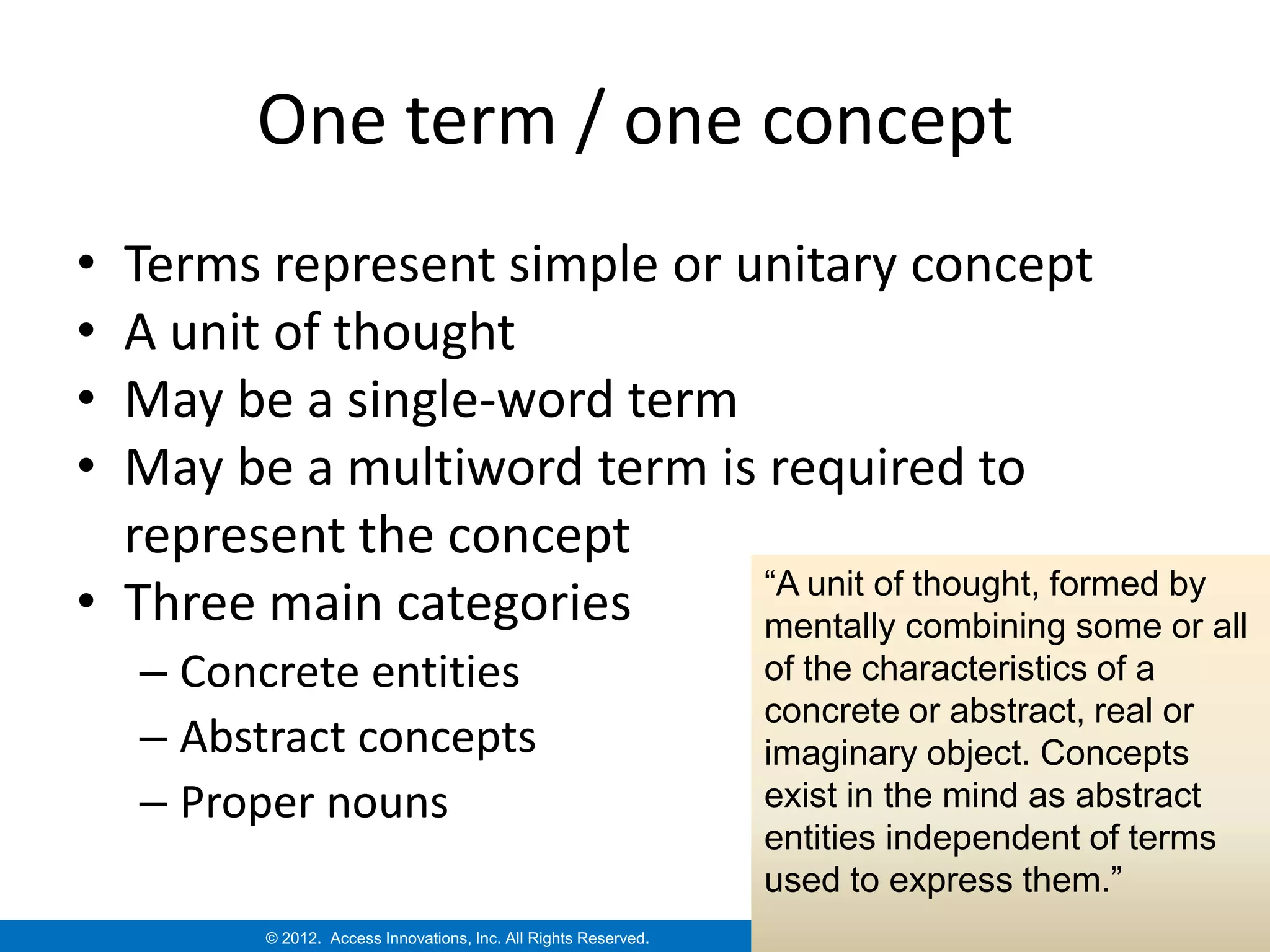 One term / one concept

• Terms represent simple or unitary concept
• A unit of thought
• May be a single-word term
• May be a multiword term is required to represent the concept
• Three main categories
– Concrete entities
– Abstract concepts
– Proper nouns

“A unit of thought, formed by mentally combining some or all of the characteristics of a concrete or abstract, real or imaginary object. Concepts exist in the mind as abstract entities independent of terms used to express them.”

© 2012. Access Innovations, Inc. All Rights Reserved.